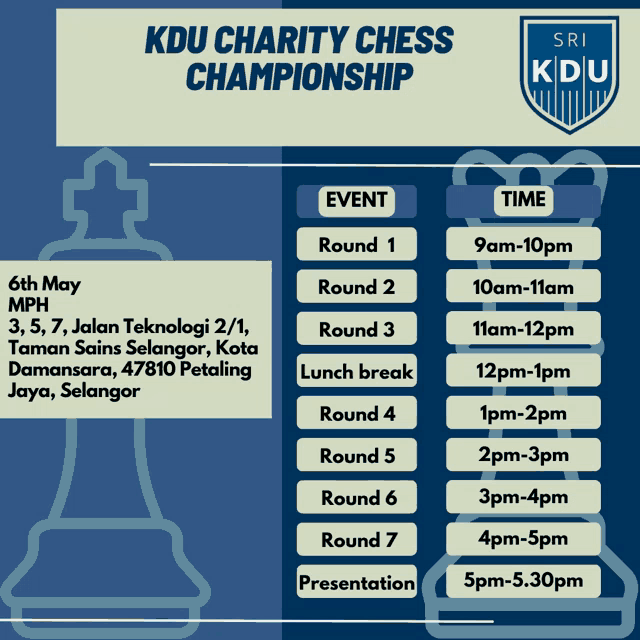 KDU CHARITY CHESS CHAMPIONSHIP

SRI KDU

6th May
MPH
3, 5, 7, Jalan Teknologi 2/1, Taman Sains Selangor, Kota Damansara, 47810 Petaling Jaya, Selangor

| EVENT | TIME |
|---|---|
| Round 1 | 9am-10pm |
| Round 2 | 10am-11am |
| Round 3 | 11am-12pm |
| Lunch break | 12pm-1pm |
| Round 4 | 1pm-2pm |
| Round 5 | 2pm-3pm |
| Round 6 | 3pm-4pm |
| Round 7 | 4pm-5pm |
| Presentation | 5pm-5.30pm |